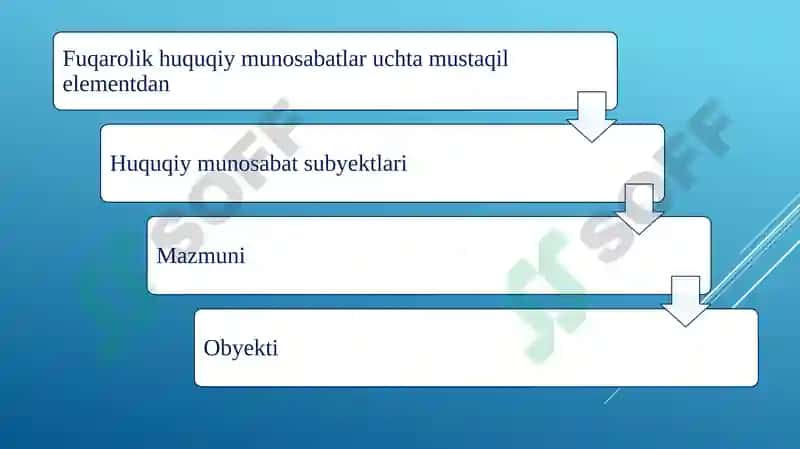 Fuqarolik huquqiy munosabatlar uchta mustaqil elementdan

Huquqiy munosabat subyektlari

Mazmuni

Obyekti

SOFF

SOFF